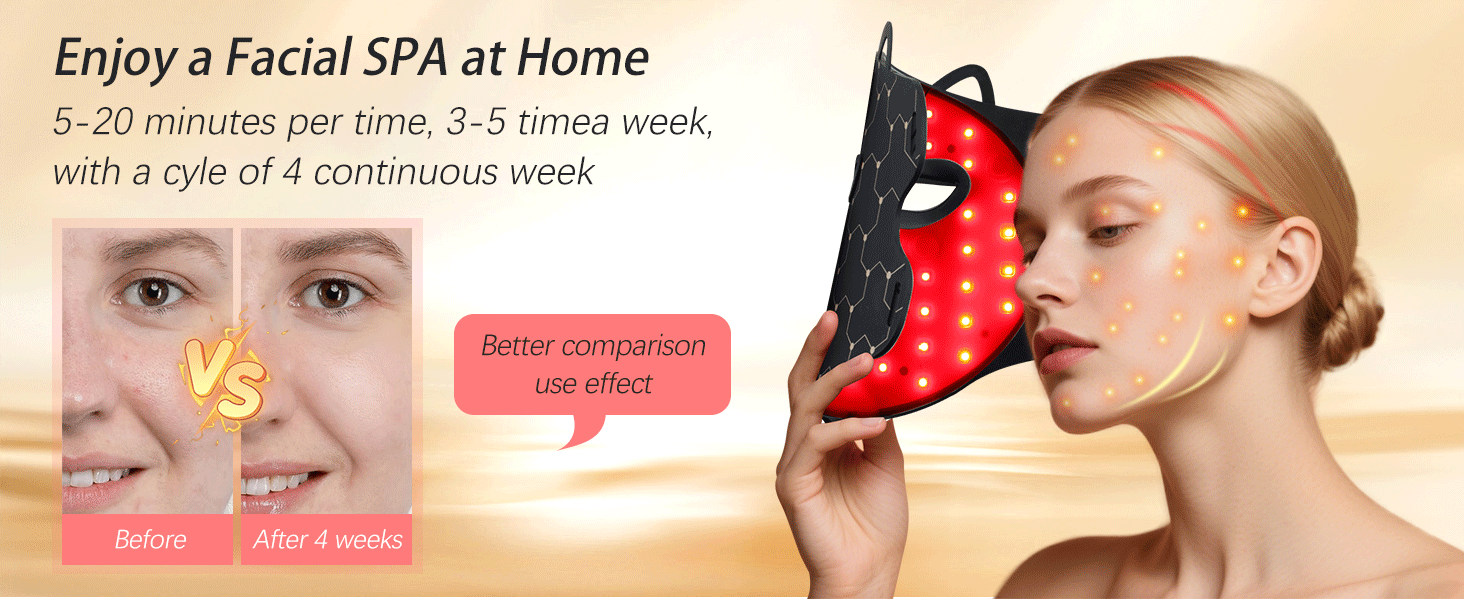 Enjoy a Facial SPA at Home
5-20 minutes per time, 3-5 timea week, with a cyle of 4 continuous week

VS

Before

After 4 weeks

Better comparison use effect